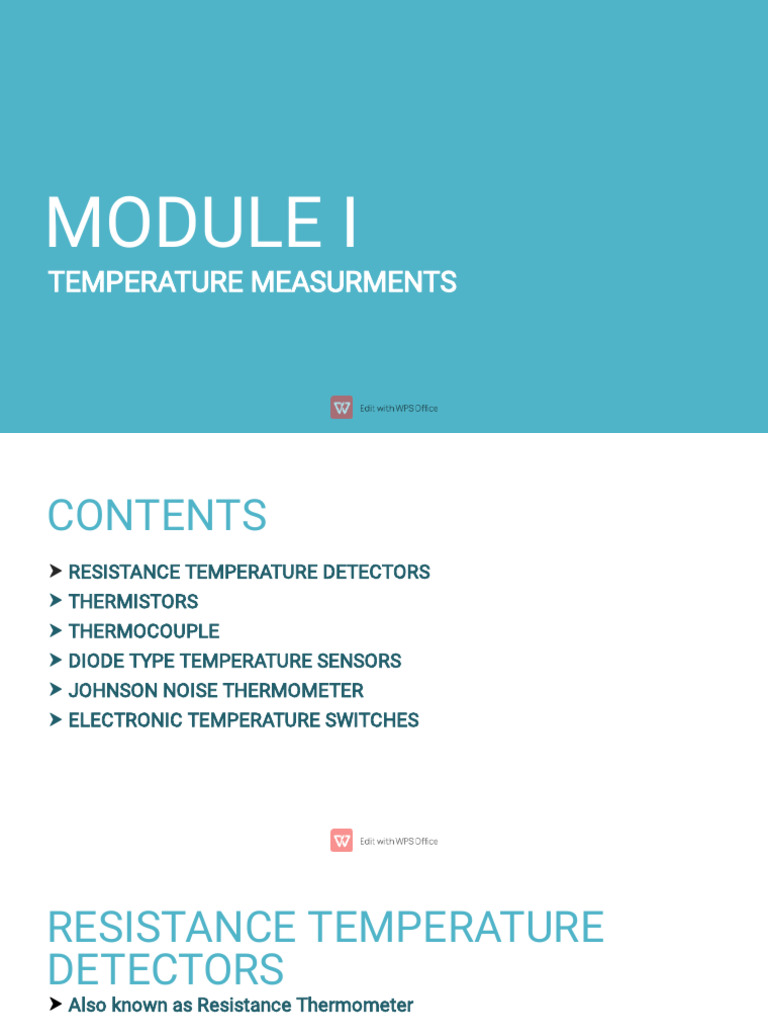 MODULE I
TEMPERATURE MEASURMENTS

Edit with WPS Office

CONTENTS

➤ RESISTANCE TEMPERATURE DETECTORS
➤ THERMISTORS
➤ THERMOCOUPLE
➤ DIODE TYPE TEMPERATURE SENSORS
➤ JOHNSON NOISE THERMOMETER
➤ ELECTRONIC TEMPERATURE SWITCHES

Edit with WPS Office

RESISTANCE TEMPERATURE DETECTORS

➤ Also known as Resistance Thermometer